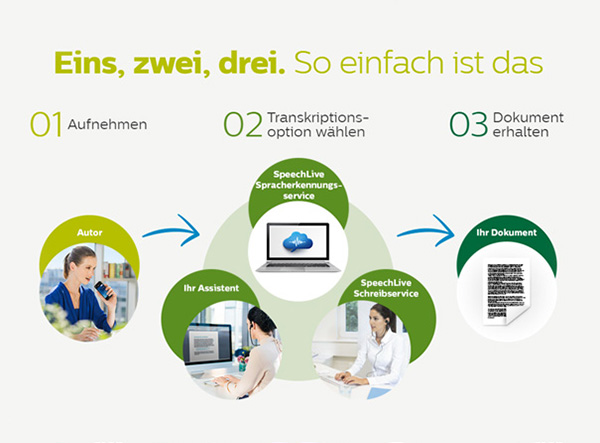 Eins, zwei, drei. So einfach ist das

01 Aufnehmen

02 Transkriptionsoption wählen

03 Dokument erhalten

Autor

SpeechLive Spracherkennungsservice

Ihr Assistent

SpeechLive Schreibservice

Ihr Dokument